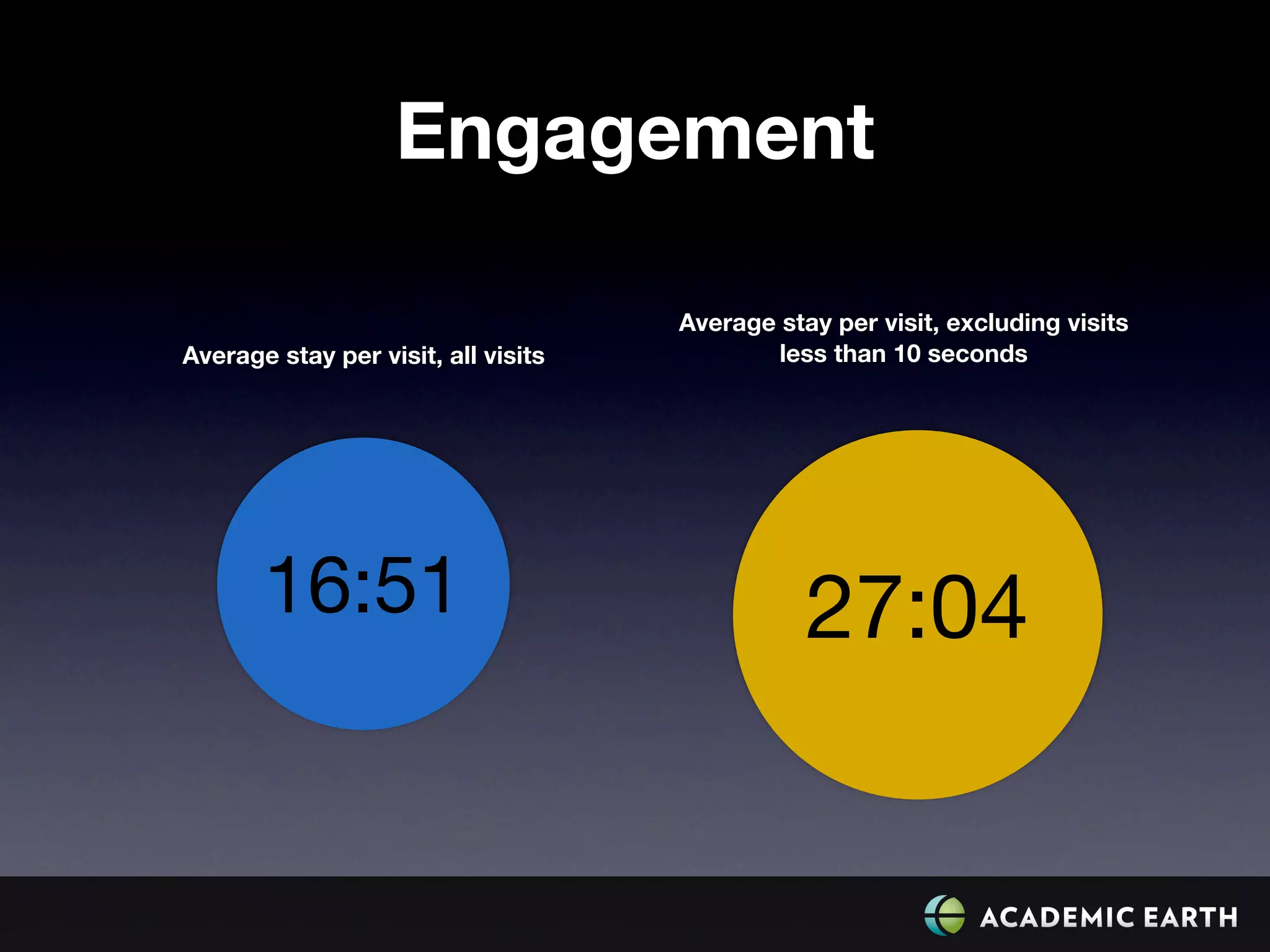 Engagement

Average stay per visit, all visits

16:51

Average stay per visit, excluding visits less than 10 seconds

27:04

ACADEMIC EARTH